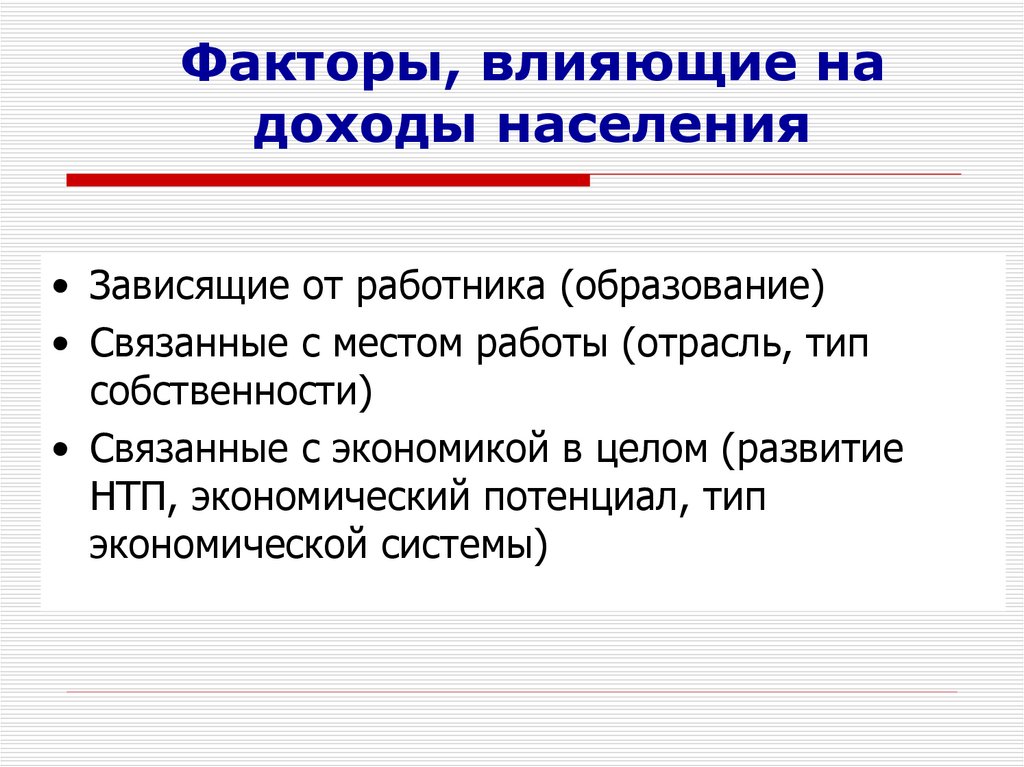 Факторы, влияющие на доходы населения

• Зависящие от работника (образование)
• Связанные с местом работы (отрасль, тип собственности)
• Связанные с экономикой в целом (развитие НТП, экономический потенциал, тип экономической системы)